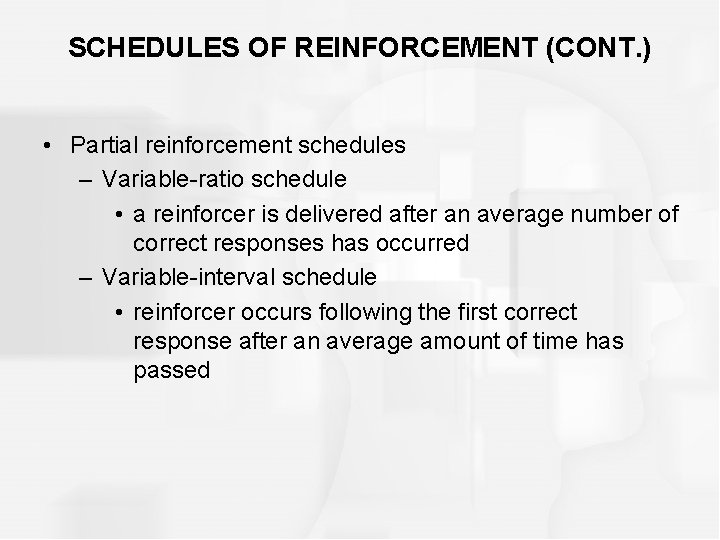 SCHEDULES OF REINFORCEMENT (CONT.)

• Partial reinforcement schedules
– Variable-ratio schedule
• a reinforcer is delivered after an average number of correct responses has occurred
– Variable-interval schedule
• reinforcer occurs following the first correct response after an average amount of time has passed